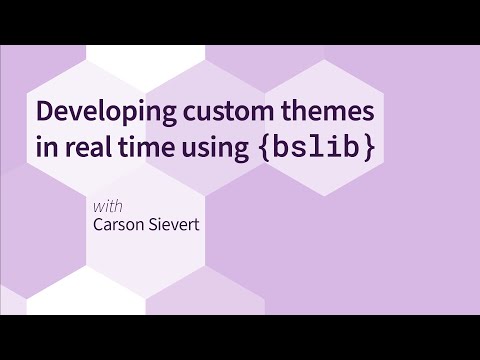 Developing custom themes in real time using {bslib}

with
Carson Sievert